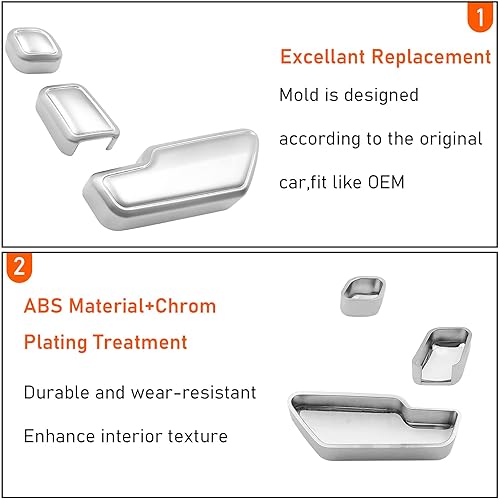 1

Excellant Replacement

Mold is designed

according to the original

car,fit like OEM

2

ABS Material+Chrom

Plating Treatment

Durable and wear-resistant

Enhance interior texture